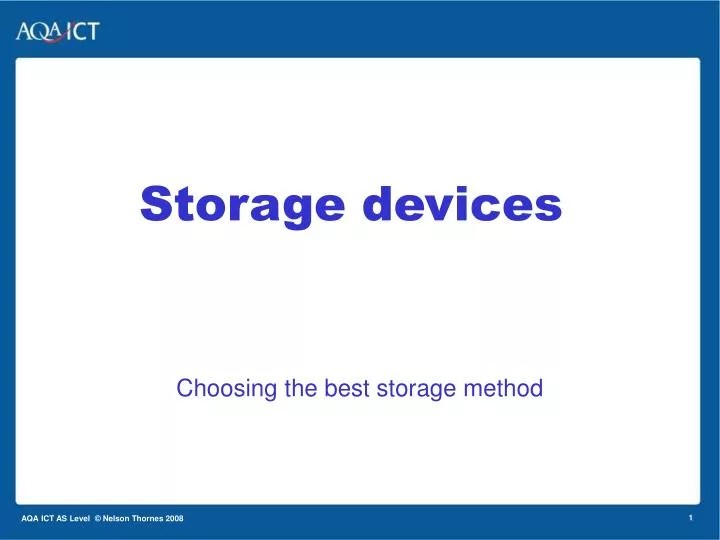 AQA ICT

Storage devices

Choosing the best storage method

AQA ICT AS Level © Nelson Thornes 2008

1